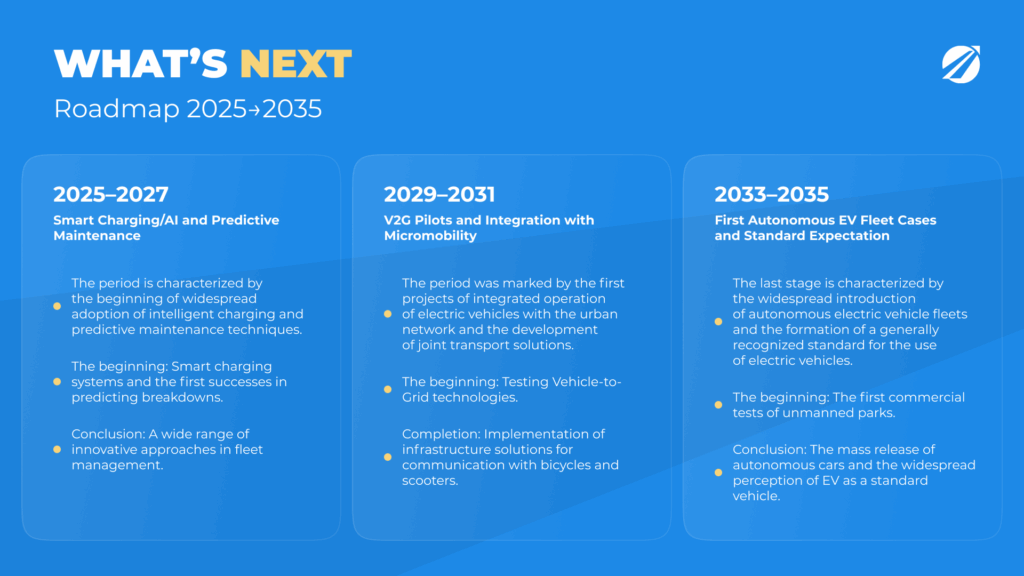 WHAT'S NEXT
Roadmap 2025→2035

2025–2027
Smart Charging/AI and Predictive Maintenance

The period is characterized by the beginning of widespread adoption of intelligent charging and predictive maintenance techniques.

The beginning: Smart charging systems and the first successes in predicting breakdowns.

Conclusion: A wide range of innovative approaches in fleet management.

2029–2031
V2G Pilots and Integration with Micromobility

The period was marked by the first projects of integrated operation of electric vehicles with the urban network and the development of joint transport solutions.

The beginning: Testing Vehicle-to-Grid technologies.

Completion: Implementation of infrastructure solutions for communication with bicycles and scooters.

2033–2035
First Autonomous EV Fleet Cases and Standard Expectation

The last stage is characterized by the widespread introduction of autonomous electric vehicle fleets and the formation of a generally recognized standard for the use of electric vehicles.

The beginning: The first commercial tests of unmanned parks.

Conclusion: The mass release of autonomous cars and the widespread perception of EV as a standard vehicle.